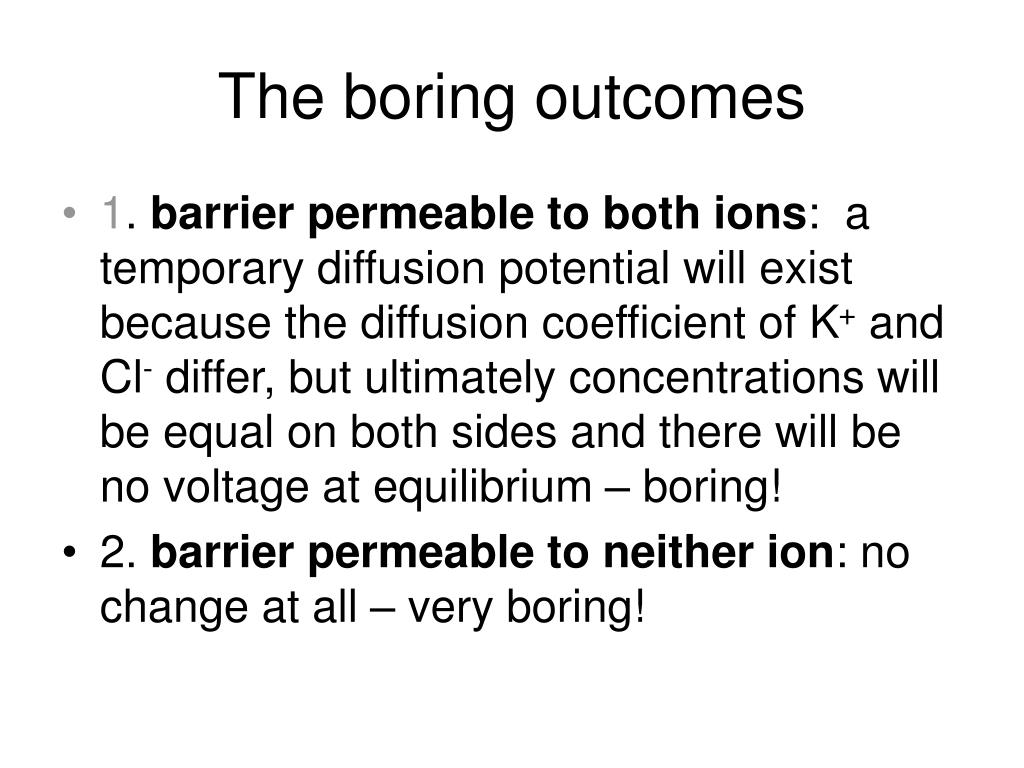 The boring outcomes

• 1. barrier permeable to both ions: a temporary diffusion potential will exist because the diffusion coefficient of $K^+$ and $Cl^-$ differ, but ultimately concentrations will be equal on both sides and there will be no voltage at equilibrium – boring!

• 2. barrier permeable to neither ion: no change at all – very boring!